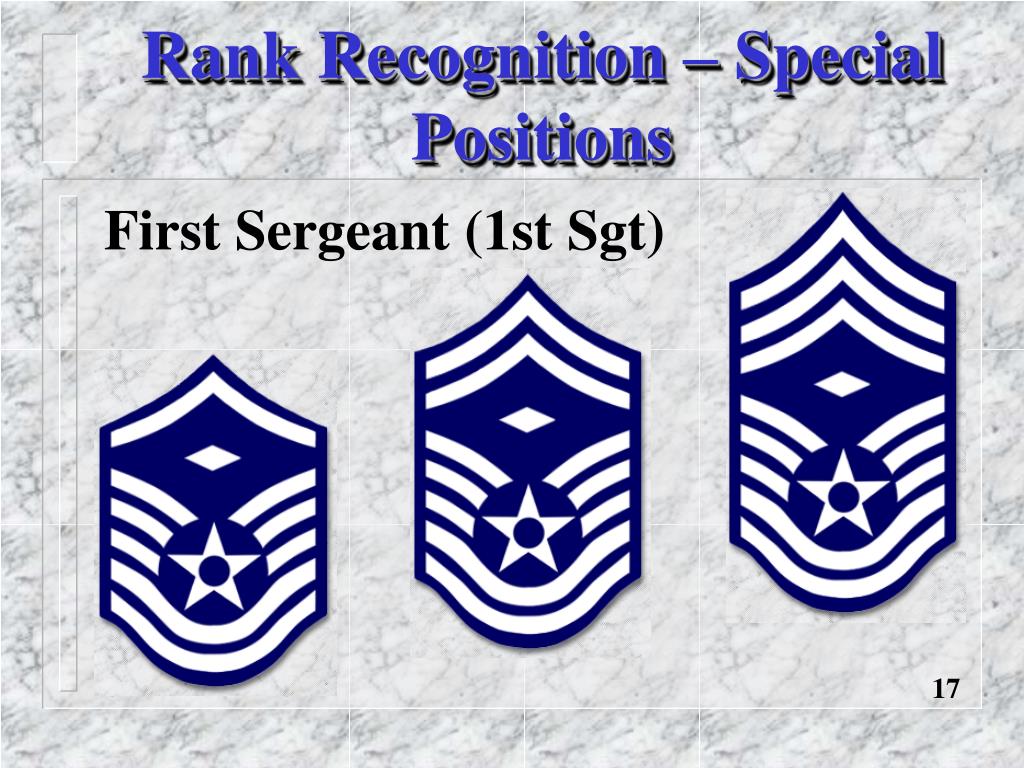 Rank Recognition – Special Positions

First Sergeant (1st Sgt)

17